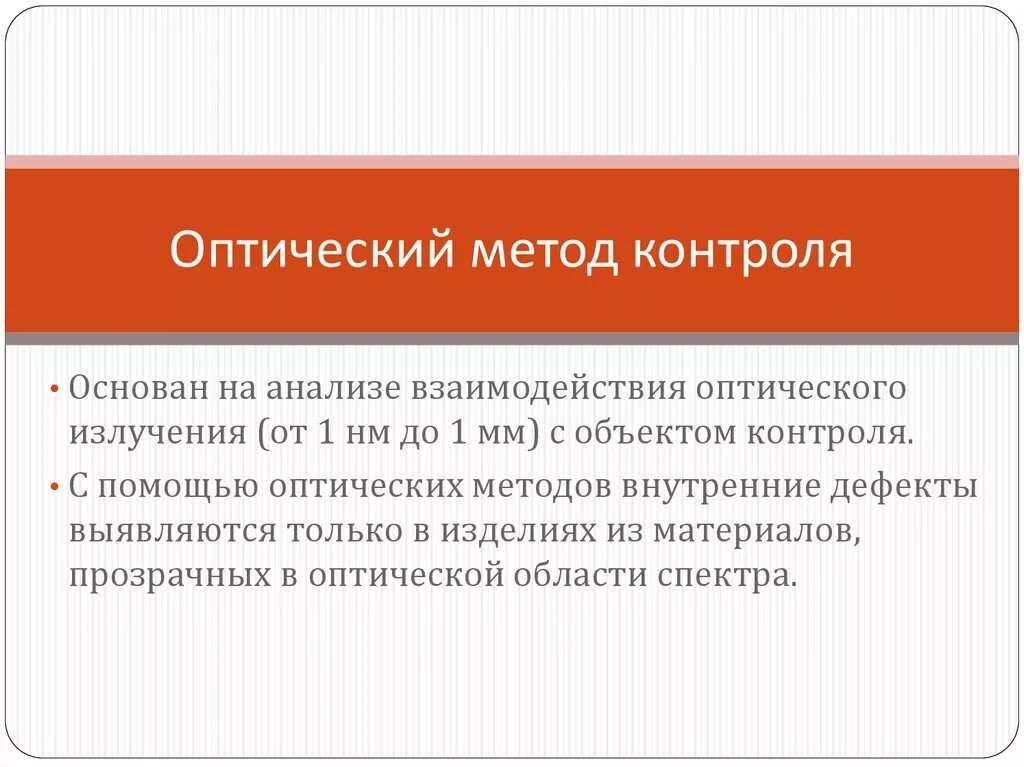 Оптический метод контроля

• Основан на анализе взаимодействия оптического излучения (от 1 нм до 1 мм) с объектом контроля.

• С помощью оптических методов внутренние дефекты выявляются только в изделиях из материалов, прозрачных в оптической области спектра.